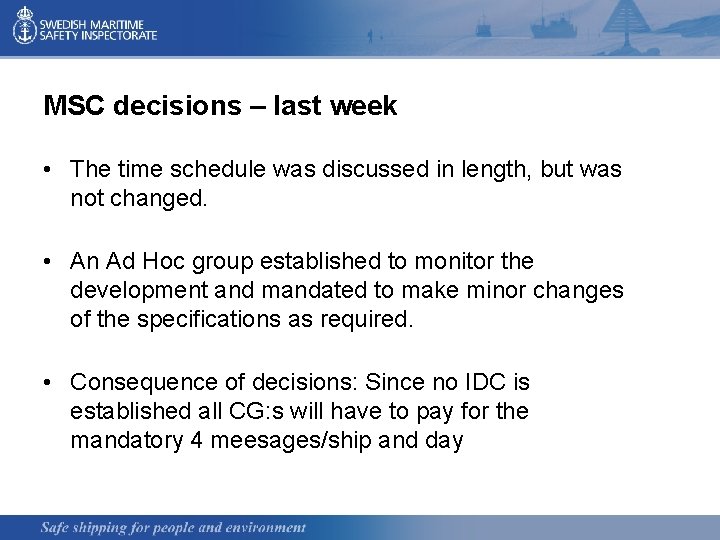 SWEDISH MARITIME SAFETY INSPECTORATE

MSC decisions – last week

• The time schedule was discussed in length, but was not changed.

• An Ad Hoc group established to monitor the development and mandated to make minor changes of the specifications as required.

• Consequence of decisions: Since no IDC is established all CG:s will have to pay for the mandatory 4 meesages/ship and day

Safe shipping for people and environment